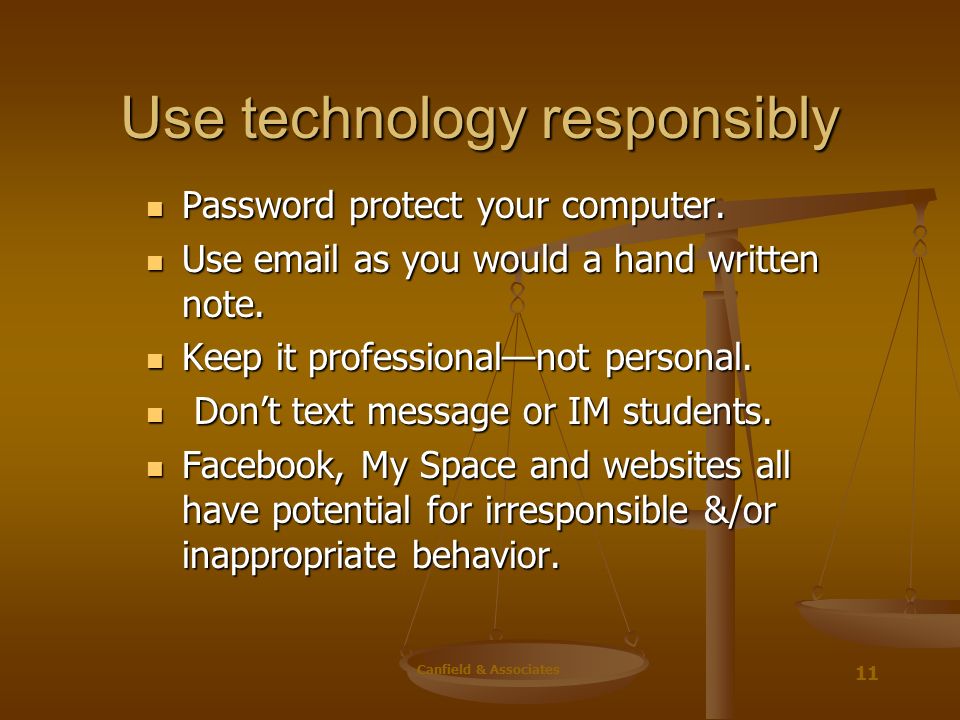 Use technology responsibly

- Password protect your computer.
- Use email as you would a hand written note.
- Keep it professional—not personal.
- Don't text message or IM students.
- Facebook, My Space and websites all have potential for irresponsible &/or inappropriate behavior.

Canfield & Associates

11